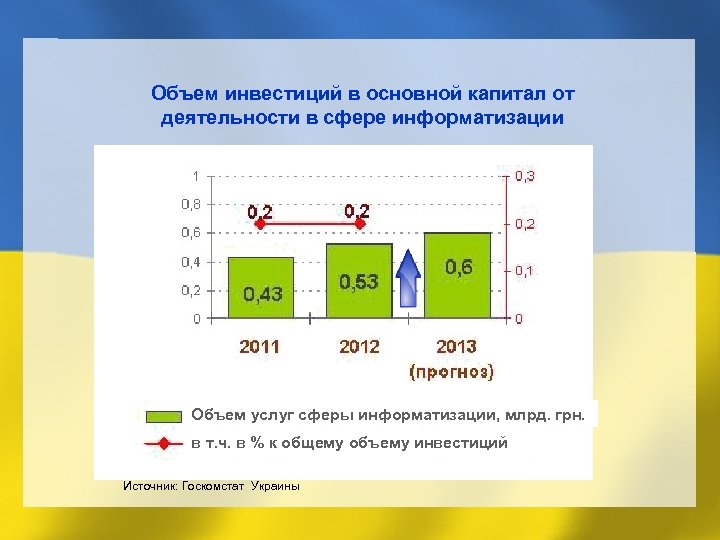 Объем инвестиций в основной капитал от деятельности в сфере информатизации

1
0,8
0,6
0,4
0,2
0

0,3
0,2
0,1
0

0,2
0,2

0,43
0,53
0,6

2011
2012
2013
(прогноз)

Объем услуг сферы информатизации, млрд. грн.
в т.ч. в % к общему объему инвестиций

Источник: Госкомстат Украины